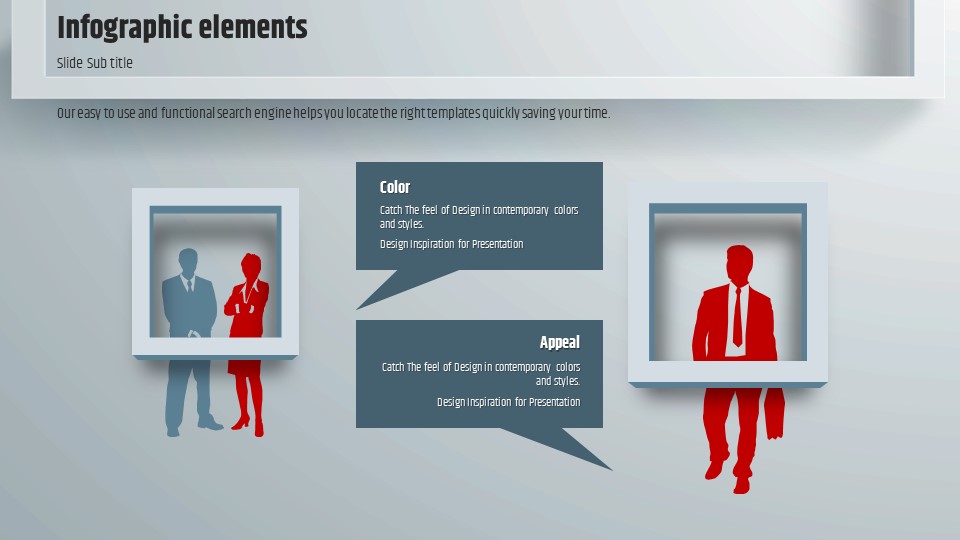 Infographic elements

Slide Sub title

Our easy to use and functional search engine helps you locate the right templates quickly saving your time.

Color

Catch The feel of Design in contemporary colors and styles.

Design Inspiration for Presentation

Appeal

Catch The feel of Design in contemporary colors and styles.

Design Inspiration for Presentation